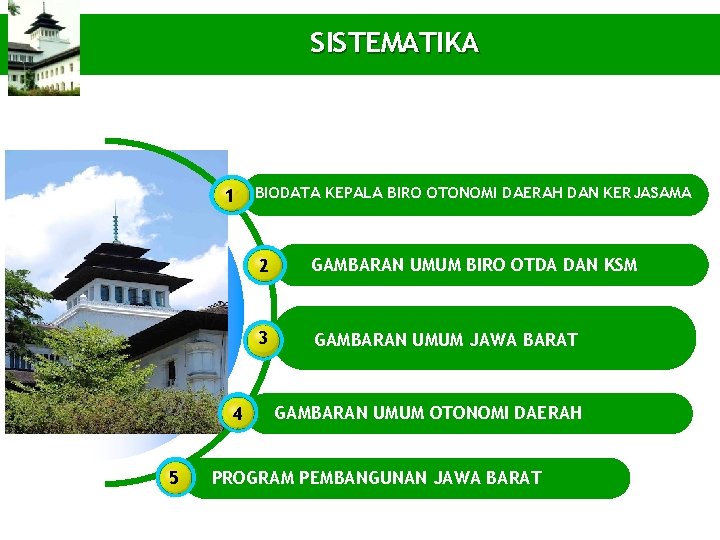 SISTEMATIKA

1 BIODATA KEPALA BIRO OTONOMI DAERAH DAN KERJASAMA

2 GAMBARAN UMUM BIRO OTDA DAN KSM

3 GAMBARAN UMUM JAWA BARAT

4 GAMBARAN UMUM OTONOMI DAERAH

5 PROGRAM PEMBANGUNAN JAWA BARAT